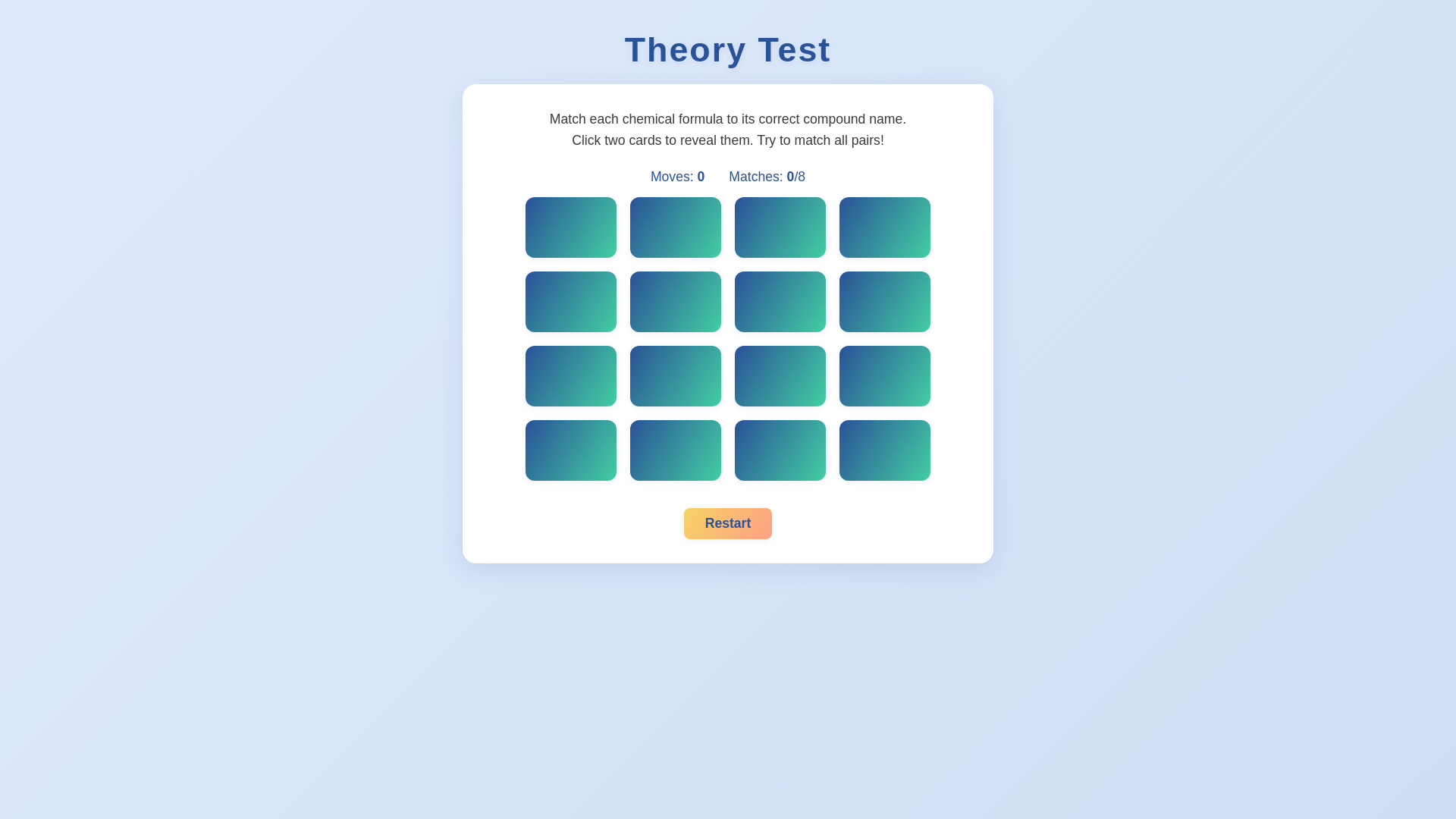 Theory Test

Match each chemical formula to its correct compound name.
Click two cards to reveal them. Try to match all pairs!

Moves: 0 Matches: 0/8

Restart